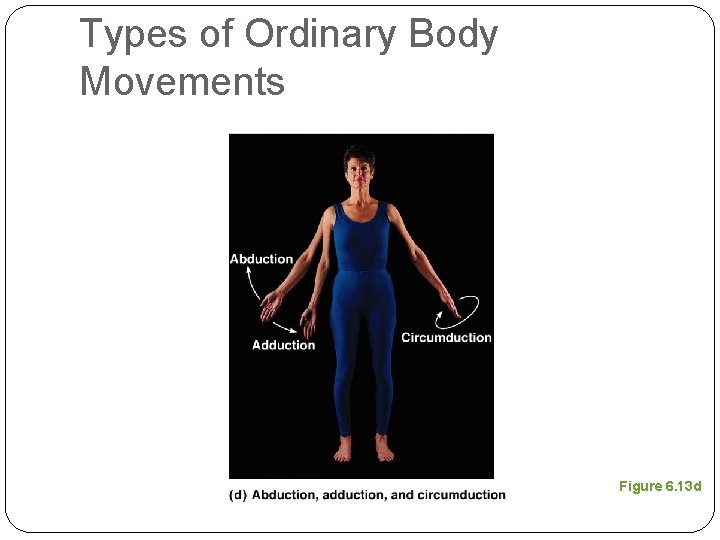 Types of Ordinary Body Movements

Abduction

Adduction

Circumduction

(d) Abduction, adduction, and circumduction

Figure 6.13d